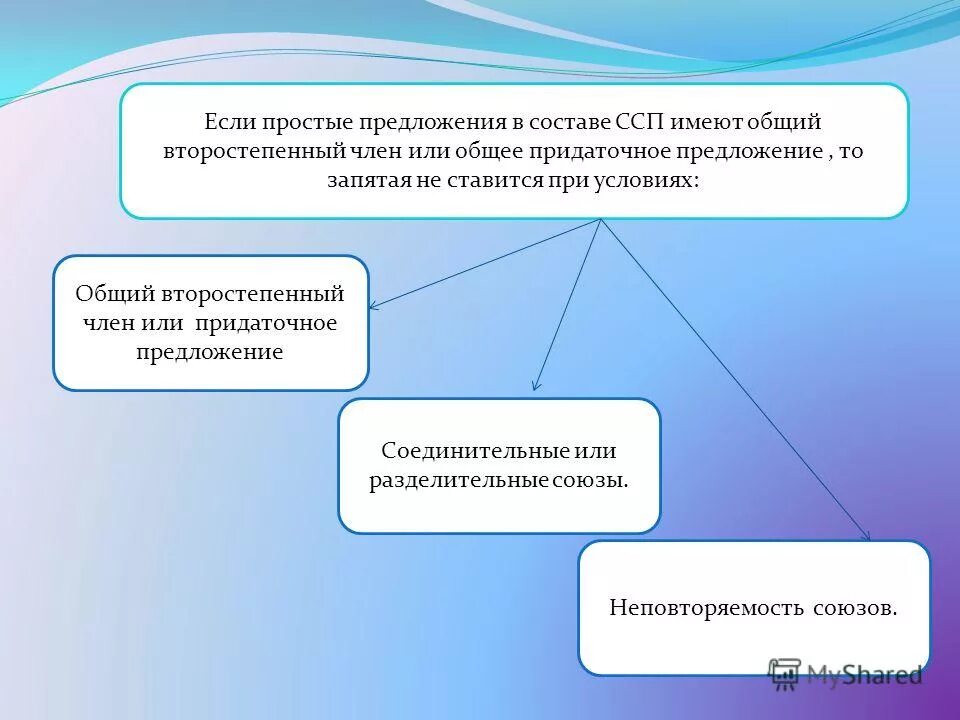 Если простые предложения в составе ССП имеют общий второстепенный член или общее придаточное предложение , то запятая не ставится при условиях:

Общий второстепенный член или придаточное предложение

Соединительные или разделительные союзы.

Неповторяемость союзов.

MyShared